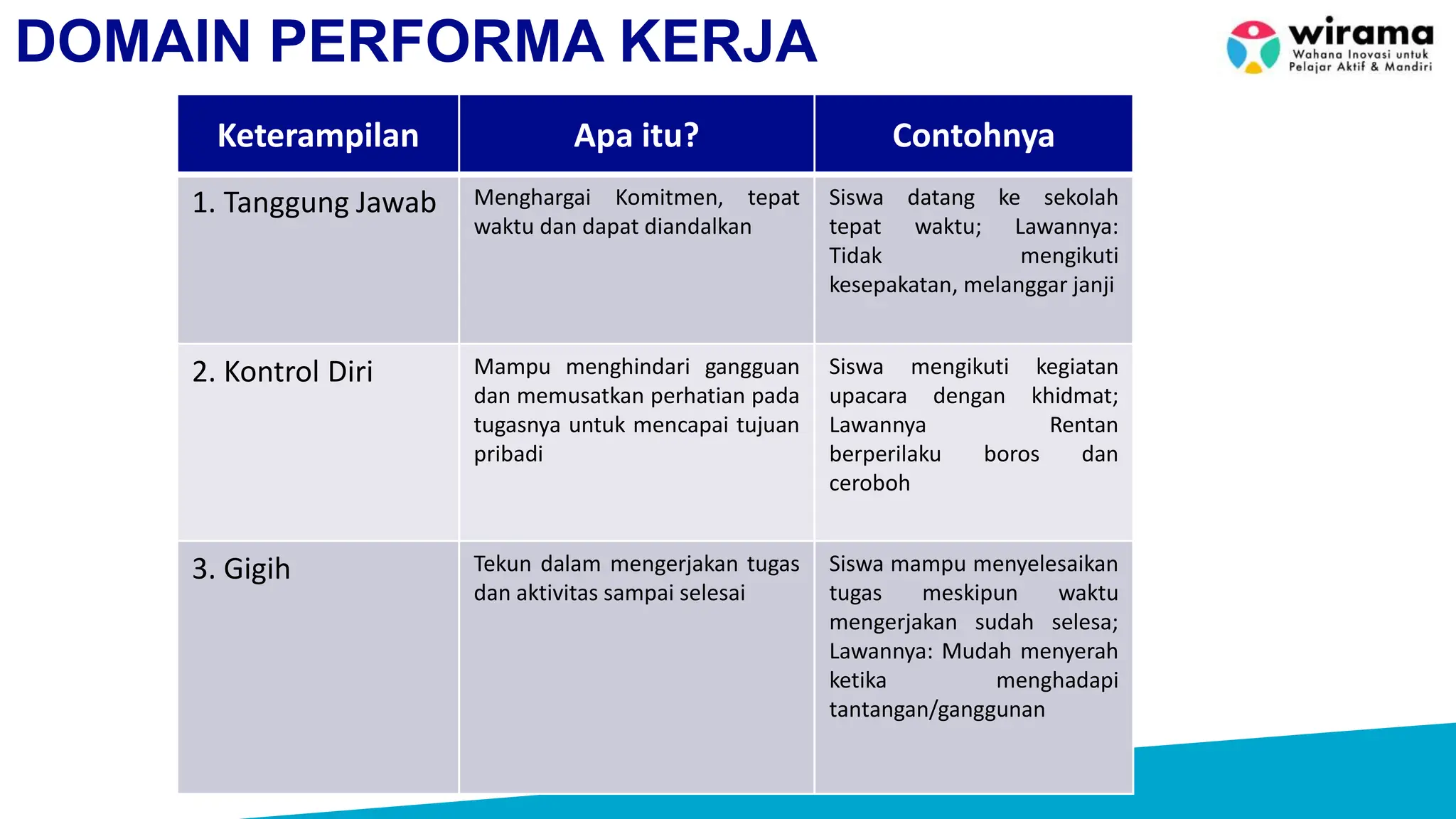 DOMAIN PERFORMA KERJA

wirama
Wahana Inovasi untuk Pelajar Aktif & Mandiri

| Keterampilan | Apa itu? | Contohnya |
|---|---|---|
| 1. Tanggung Jawab | Menghargai Komitmen, tepat waktu dan dapat diandalkan | Siswa datang ke sekolah tepat waktu; Lawannya: Tidak mengikuti kesepakatan, melanggar janji |
| 2. Kontrol Diri | Mampu menghindari gangguan dan memusatkan perhatian pada tugasnya untuk mencapai tujuan pribadi | Siswa mengikuti kegiatan upacara dengan khidmat; Lawannya Rentan berperilaku boros dan ceroboh |
| 3. Gigih | Tekun dalam mengerjakan tugas dan aktivitas sampai selesai | Siswa mampu menyelesaikan tugas meskipun waktu mengerjakan sudah selesa; Lawannya: Mudah menyerah ketika menghadapi tantangan/ganggunan |